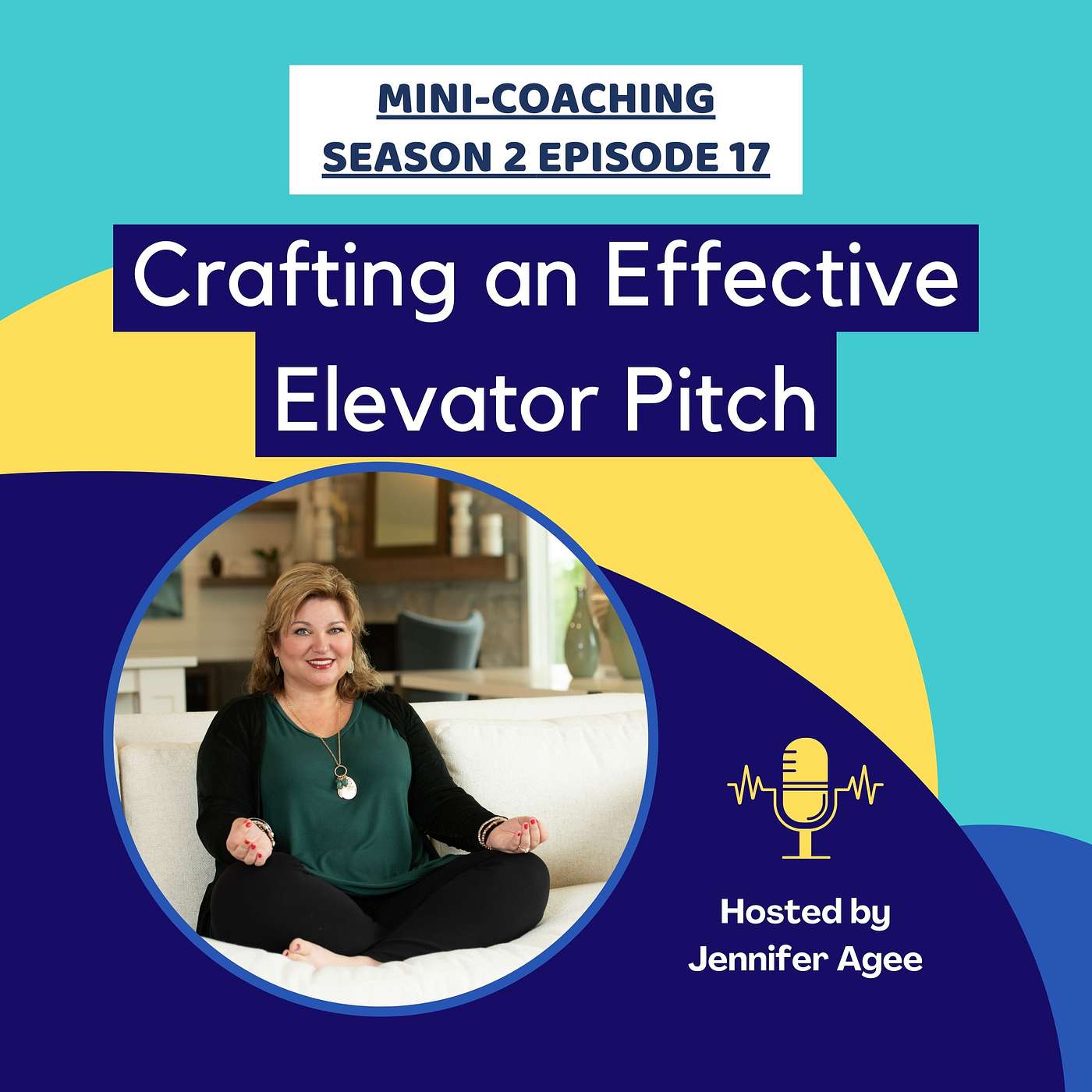 MINI-COACHING
SEASON 2 EPISODE 17

Crafting an Effective Elevator Pitch

Hosted by
Jennifer Agee